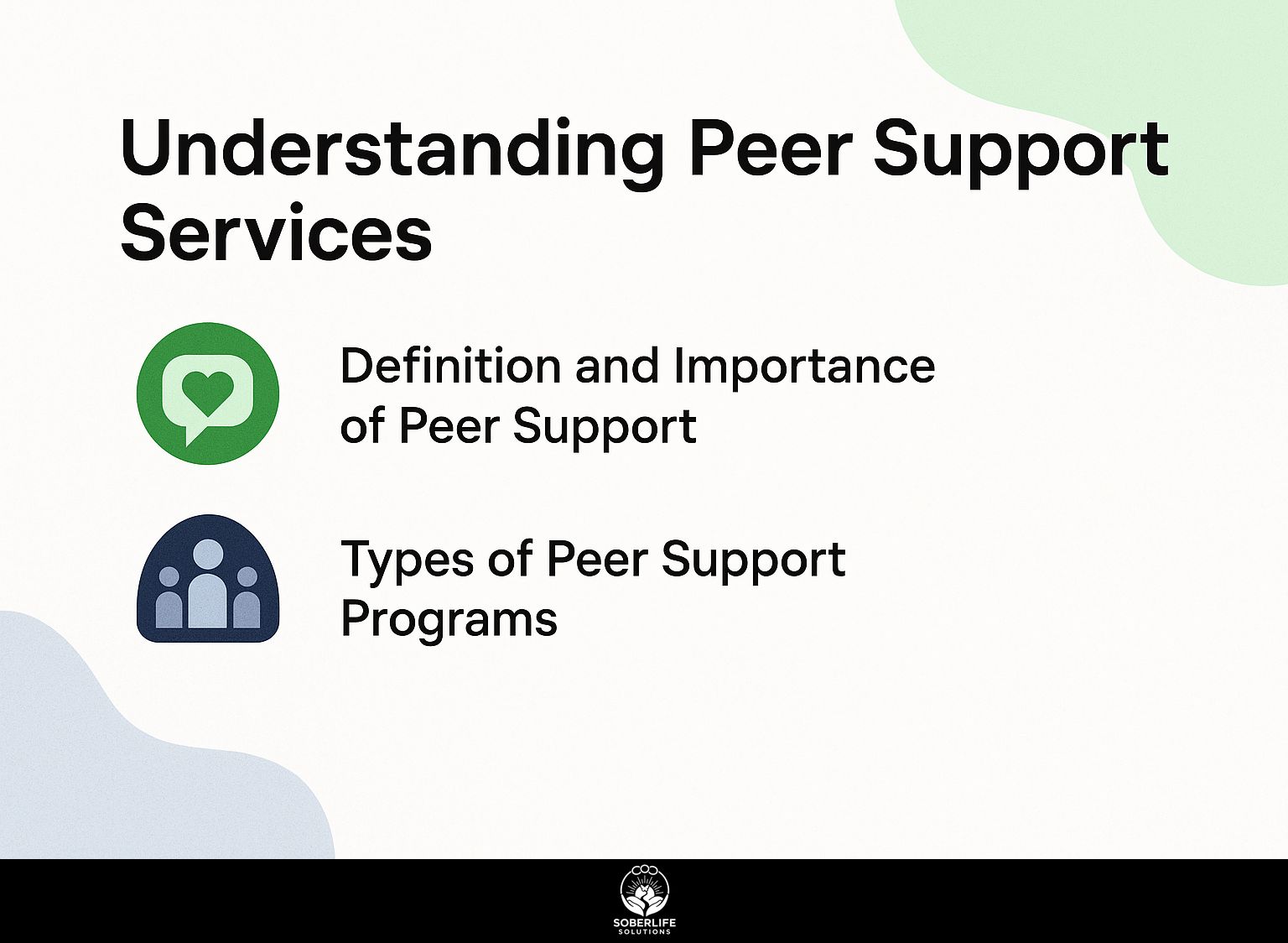 Understanding Peer Support Services

Definition and Importance of Peer Support

Types of Peer Support Programs

SOBERLIFE
SOLUTIONS